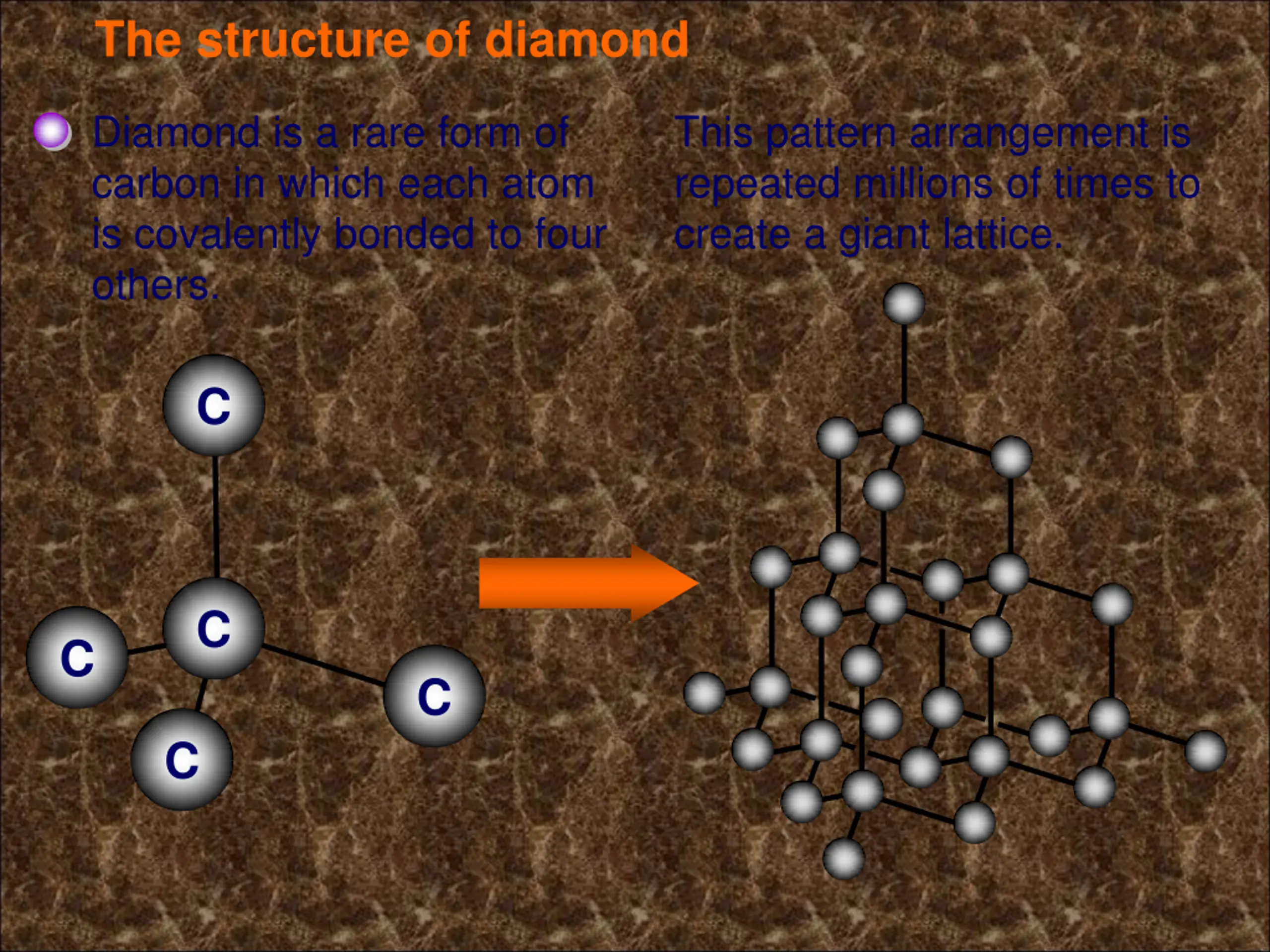 The structure of diamond

Diamond is a rare form of carbon in which each atom is covalently bonded to four others.

This pattern arrangement is repeated millions of times to create a giant lattice.

C

C

C

C

C